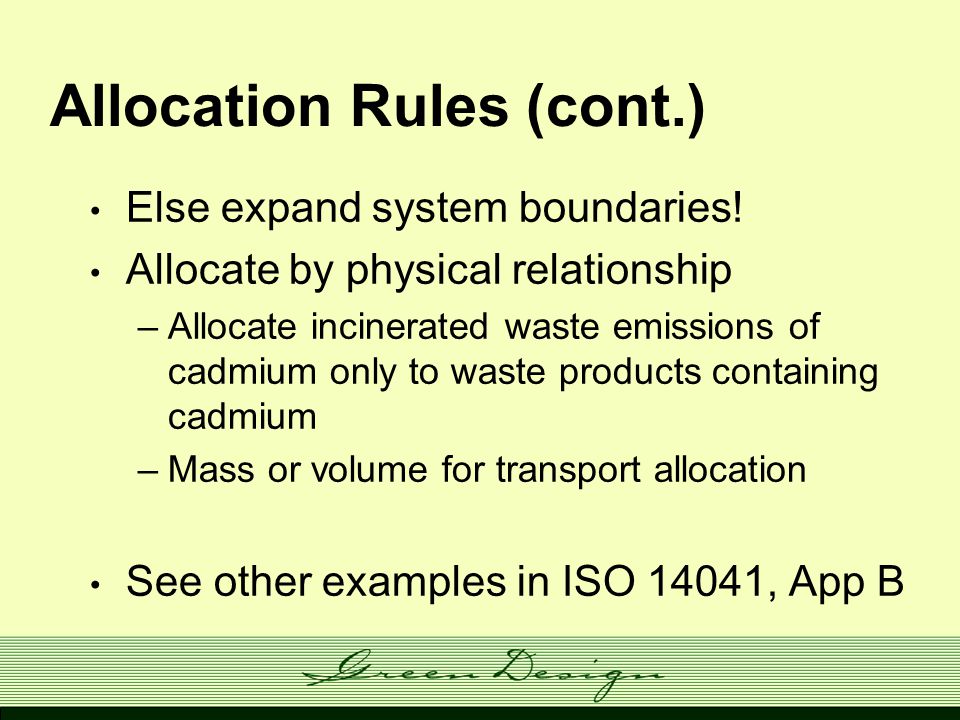 Allocation Rules (cont.)

• Else expand system boundaries!
• Allocate by physical relationship
– Allocate incinerated waste emissions of cadmium only to waste products containing cadmium
– Mass or volume for transport allocation

• See other examples in ISO 14041, App B

Green Design